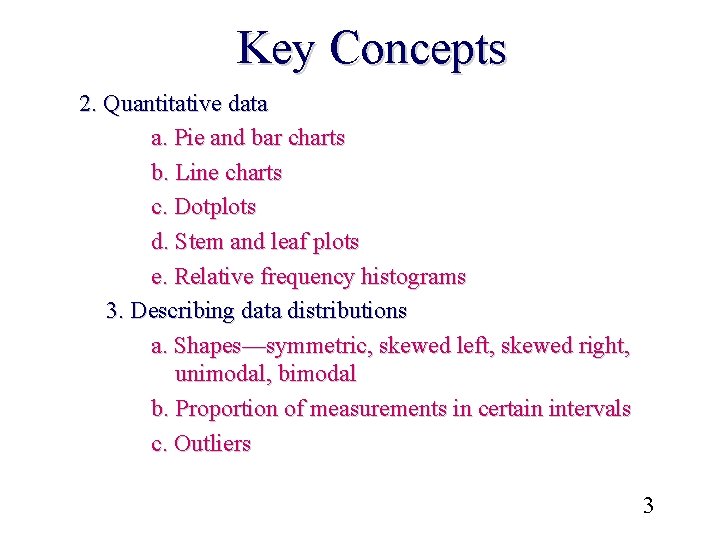 Key Concepts

2. Quantitative data

a. Pie and bar charts

b. Line charts

c. Dotplots

d. Stem and leaf plots

e. Relative frequency histograms

3. Describing data distributions

a. Shapes—symmetric, skewed left, skewed right, unimodal, bimodal

b. Proportion of measurements in certain intervals

c. Outliers

3